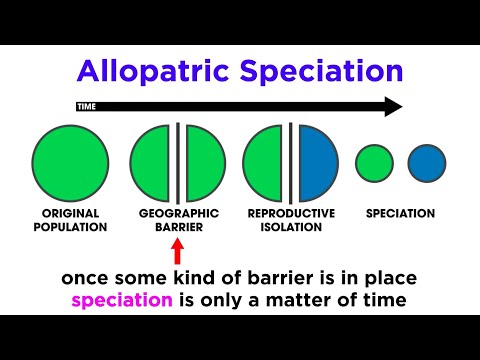 Allopatric Speciation

TIME

ORIGINAL POPULATION

GEOGRAPHIC BARRIER

REPRODUCTIVE ISOLATION

SPECIATION

once some kind of barrier is in place speciation is only a matter of time